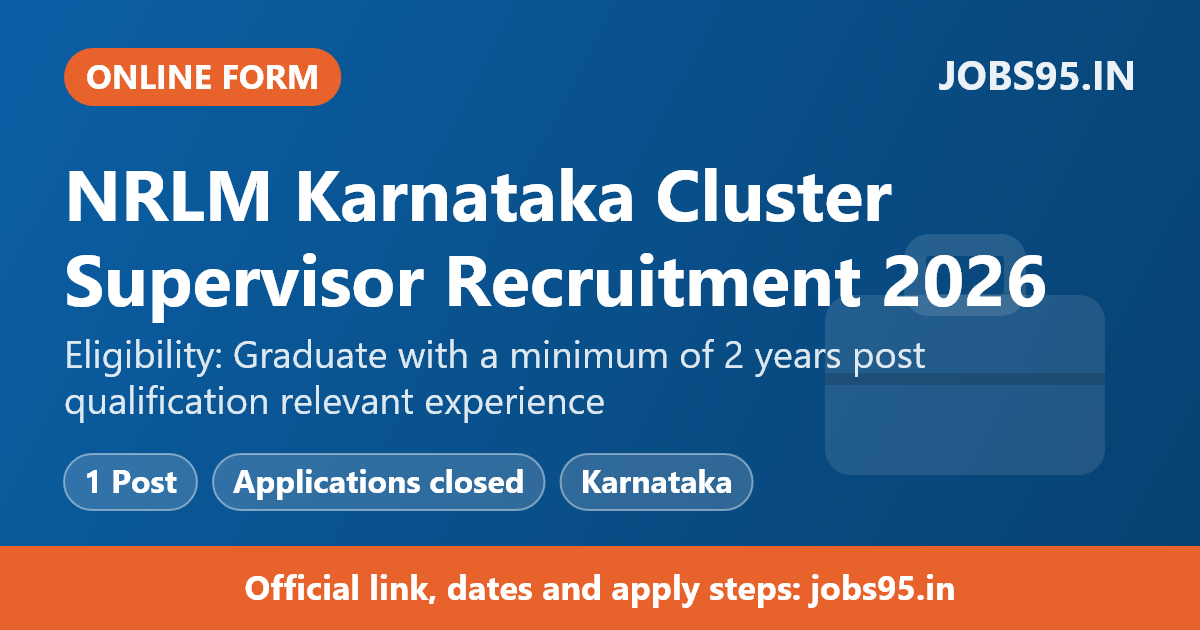 ONLINE FORM

JOBS95.IN

NRLM Karnataka Cluster Supervisor Recruitment 2026

Eligibility: Graduate with a minimum of 2 years post qualification relevant experience

1 Post

Applications closed

Karnataka

Official link, dates and apply steps: jobs95.in